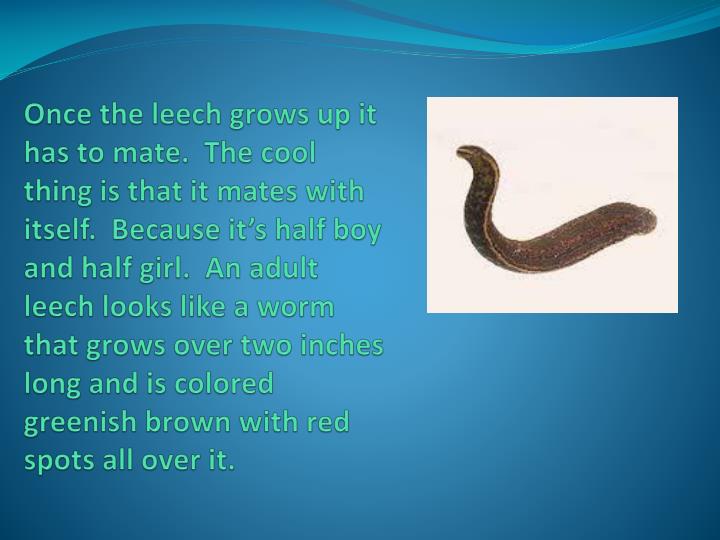 Once the leech grows up it has to mate. The cool thing is that it mates with itself. Because it’s half boy and half girl. An adult leech looks like a worm that grows over two inches long and is colored greenish brown with red spots all over it.